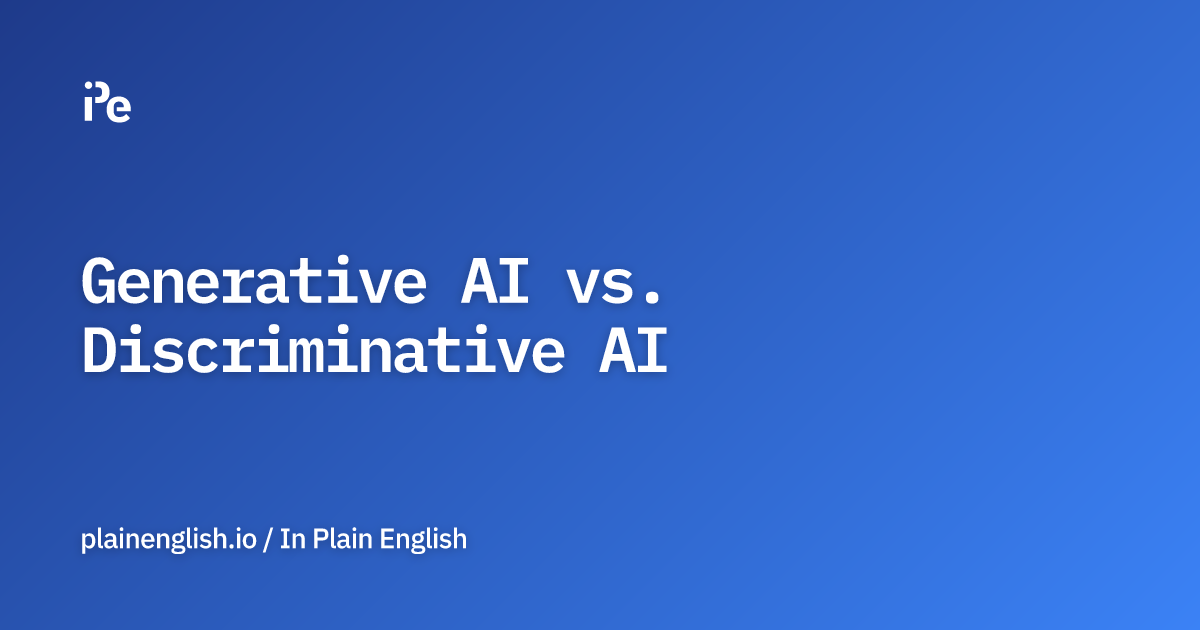 iPe

Generative AI vs. Discriminative AI

plainenglish.io / In Plain English